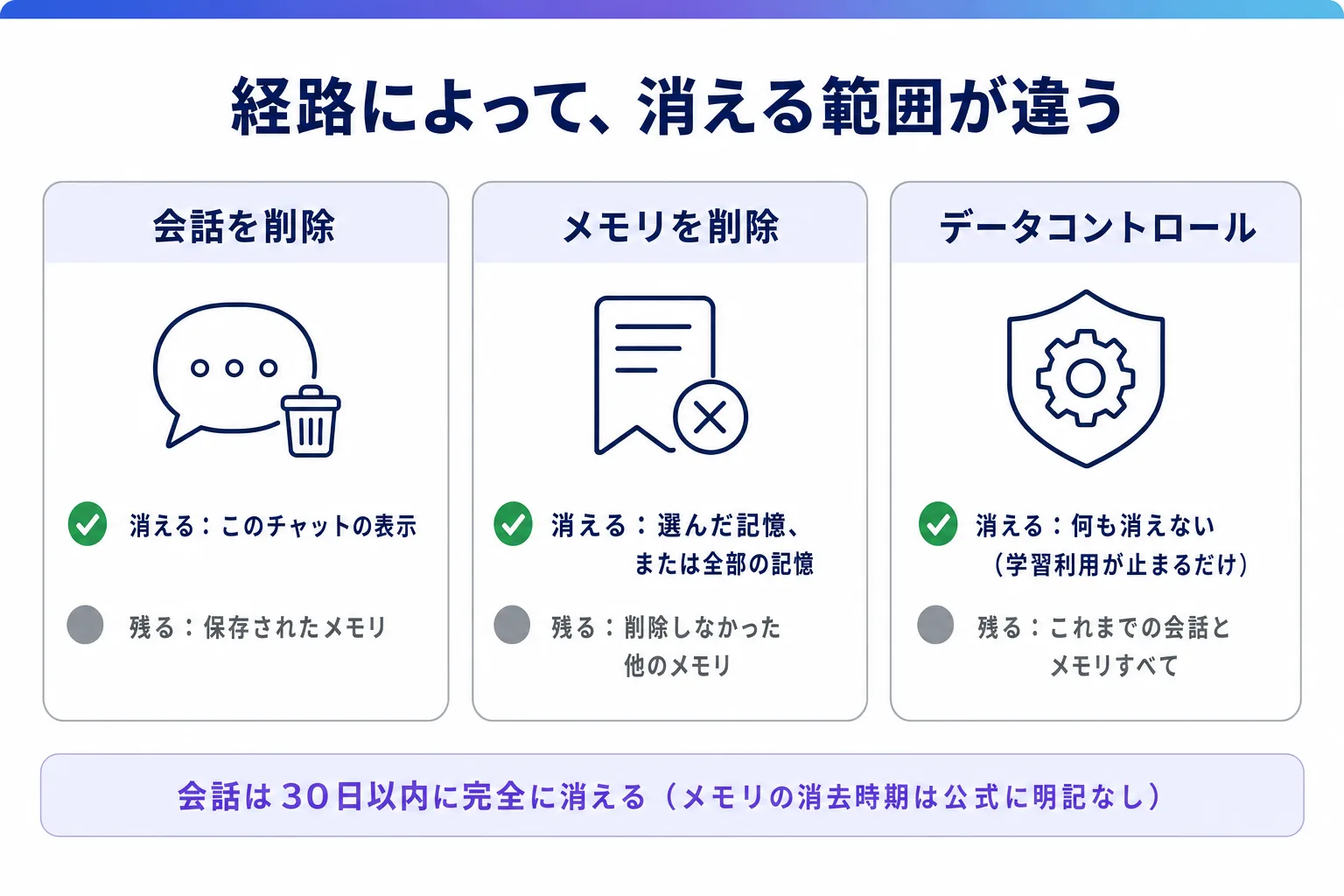 経路によって、消える範囲が違う

会話を削除

消える：このチャットの表示

残る：保存されたメモリ

メモリを削除

消える：選んだ記憶、または全部の記憶

残る：削除しなかった他のメモリ

データコントロール

消える：何も消えない（学習利用が止まるだけ）

残る：これまでの会話とメモリすべて

会話は30日以内に完全に消える（メモリの消去時期は公式に明記なし）